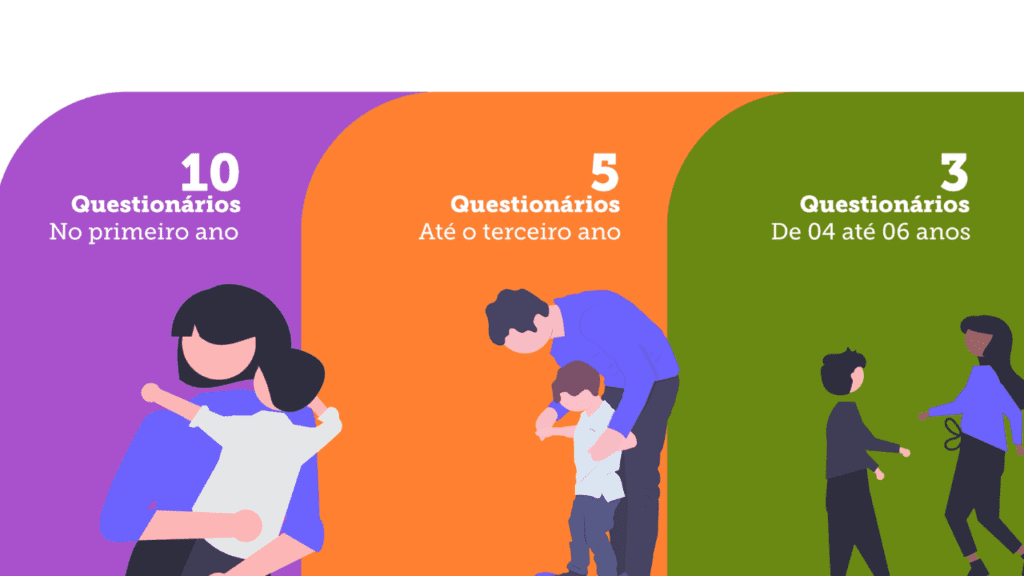 10
Questionários
No primeiro ano

5
Questionários
Até o terceiro ano

3
Questionários
De 04 até 06 anos